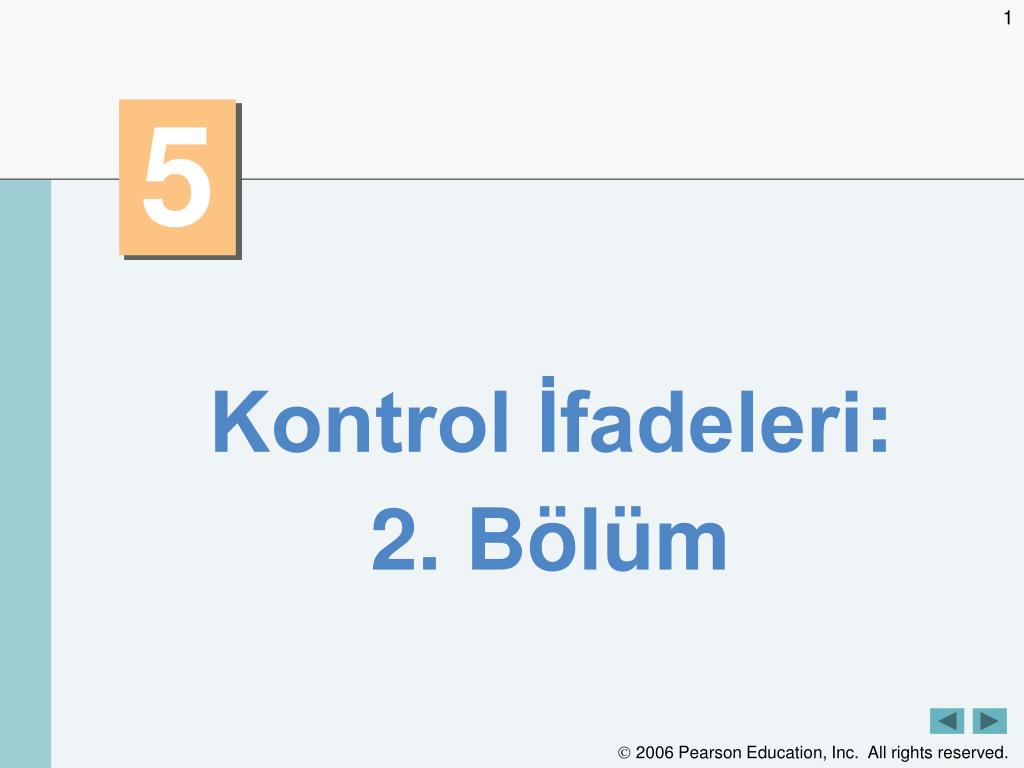 1

5

Kontrol İfadeleri:
2. Bölüm

© 2006 Pearson Education, Inc. All rights reserved.